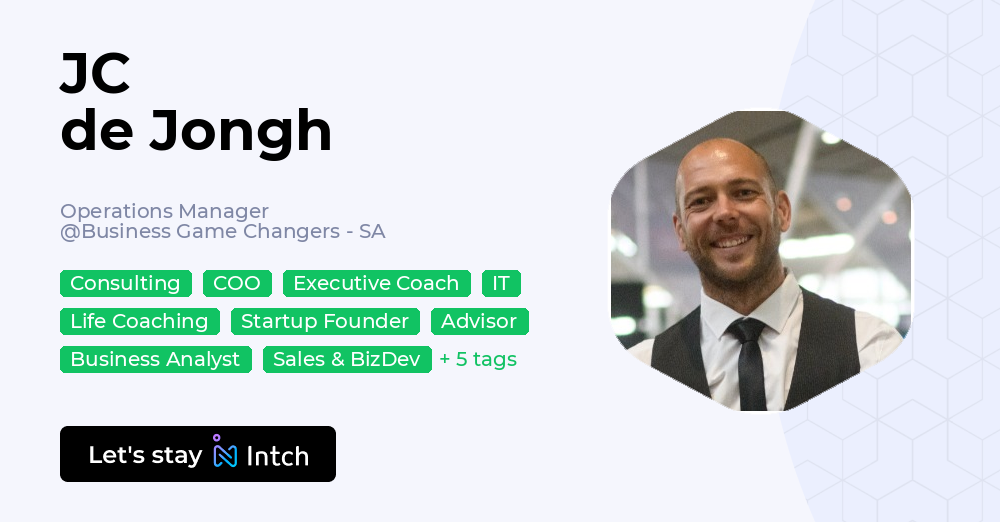 JC
de Jongh

Operations Manager
@Business Game Changers - SA

Consulting COO Executive Coach IT
Life Coaching Startup Founder Advisor
Business Analyst Sales & BizDev + 5 tags

Let's stay Intch